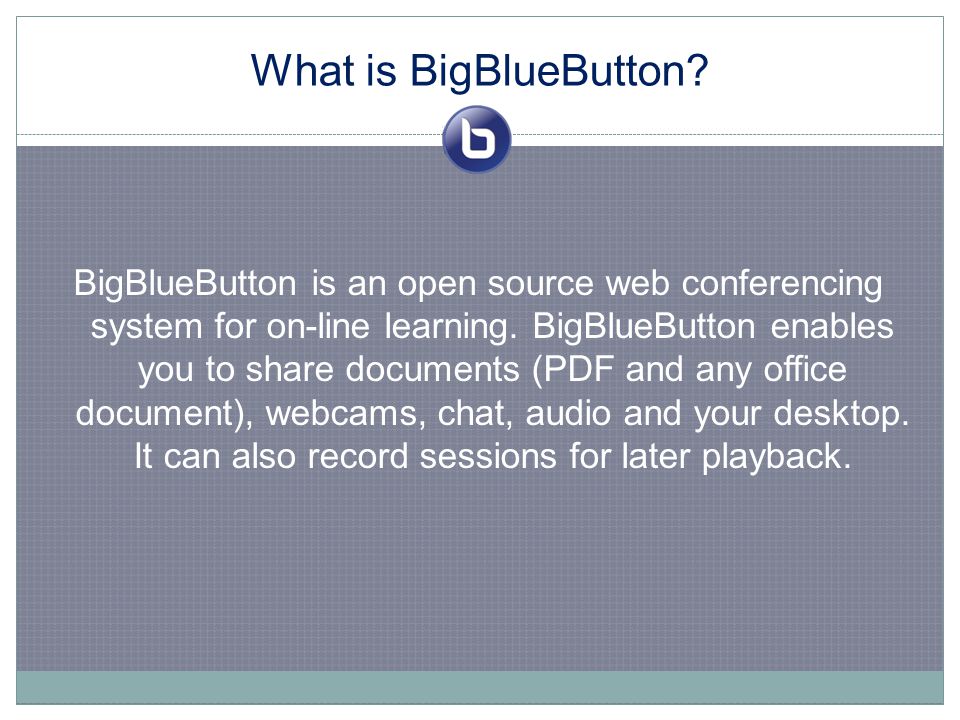 What is BigBlueButton?

b

BigBlueButton is an open source web conferencing system for on-line learning. BigBlueButton enables you to share documents (PDF and any office document), webcams, chat, audio and your desktop. It can also record sessions for later playback.